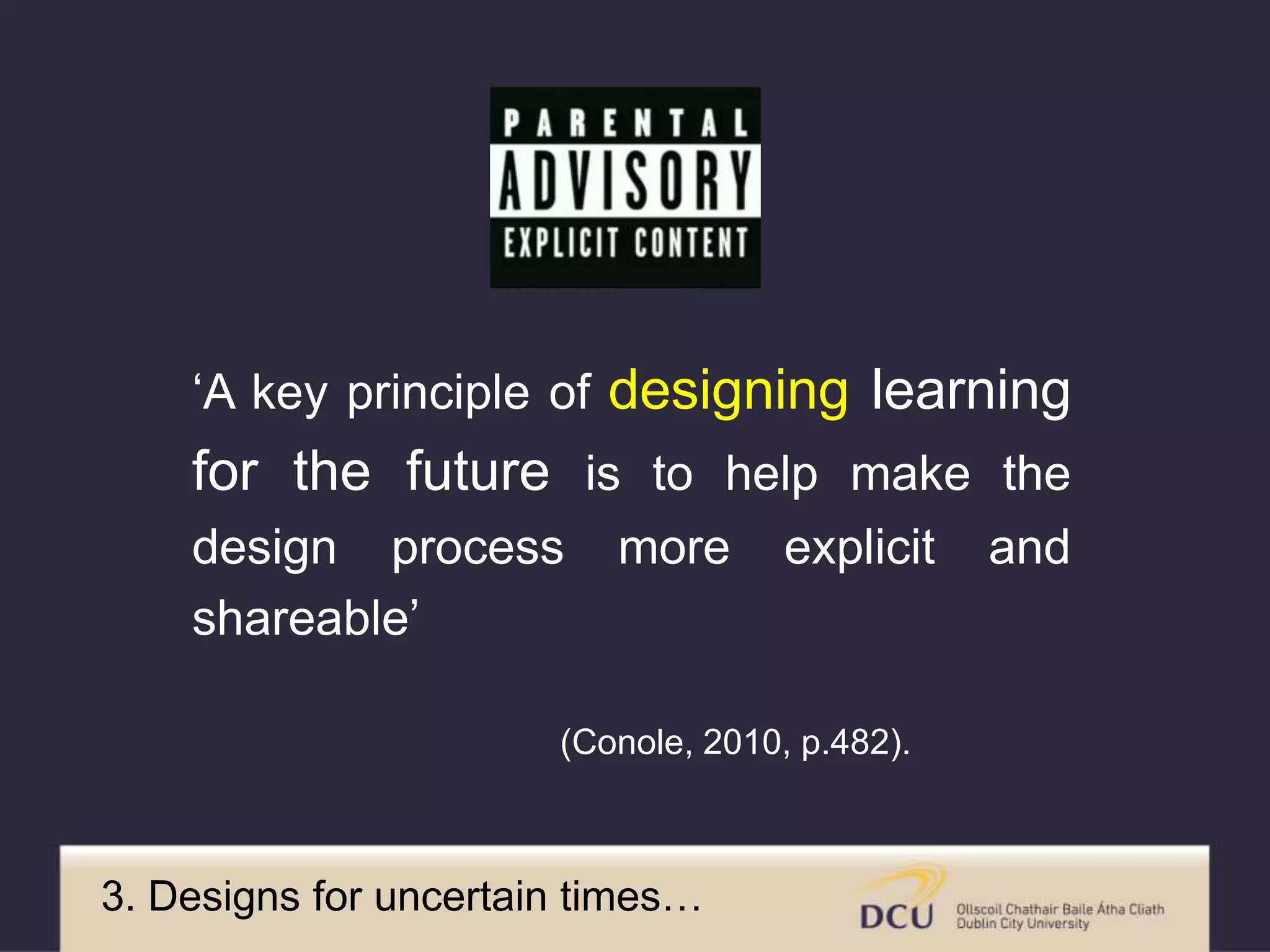 PARENTAL
ADVISORY
EXPLICIT CONTENT

‘A key principle of designing learning for the future is to help make the design process more explicit and shareable’

(Conole, 2010, p.482).

3. Designs for uncertain times…

DCU Ollscoil Chathair Baile Átha Cliath
Dublin City University